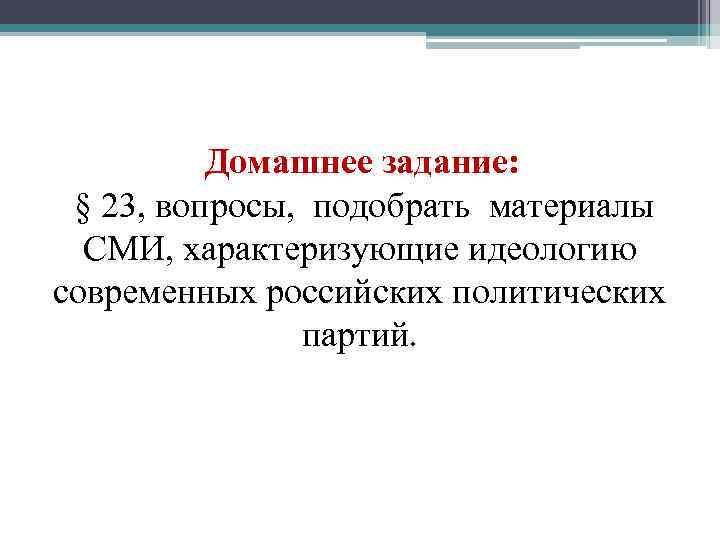 Домашнее задание:
§ 23, вопросы, подобрать материалы СМИ, характеризующие идеологию современных российских политических партий.